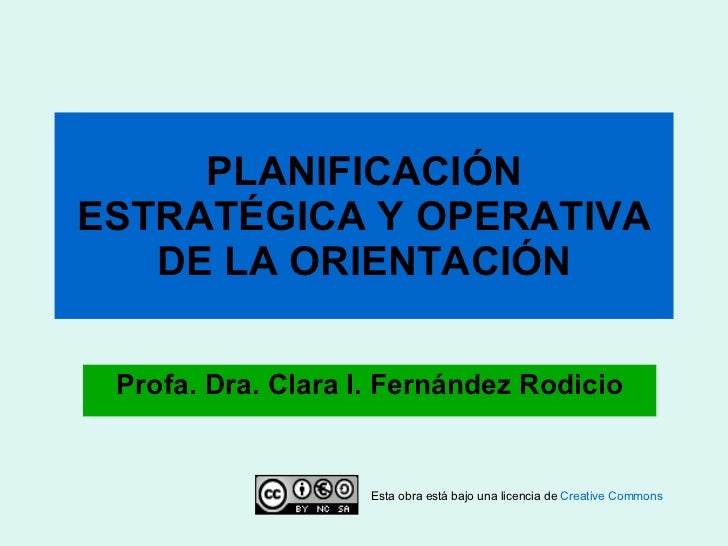 PLANIFICACIÓN ESTRATÉGICA Y OPERATIVA DE LA ORIENTACIÓN

Profa. Dra. Clara I. Fernández Rodicio

cc BY NC SA

Esta obra está bajo una licencia de Creative Commons